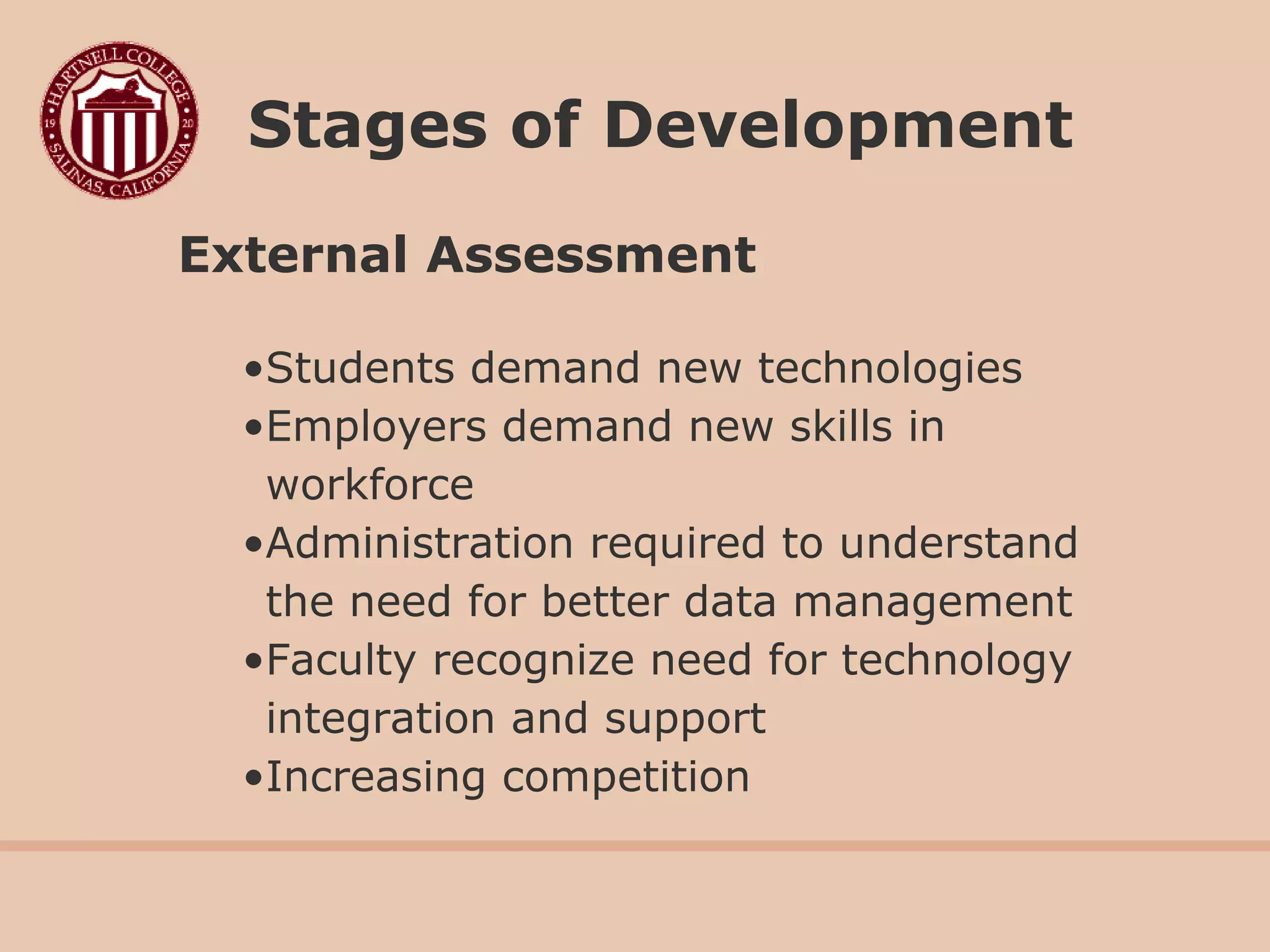 HARTNELL COLLEGE
19 20
SALINAS, CALIFORNIA

Stages of Development

External Assessment

•Students demand new technologies
•Employers demand new skills in workforce
•Administration required to understand the need for better data management
•Faculty recognize need for technology integration and support
•Increasing competition